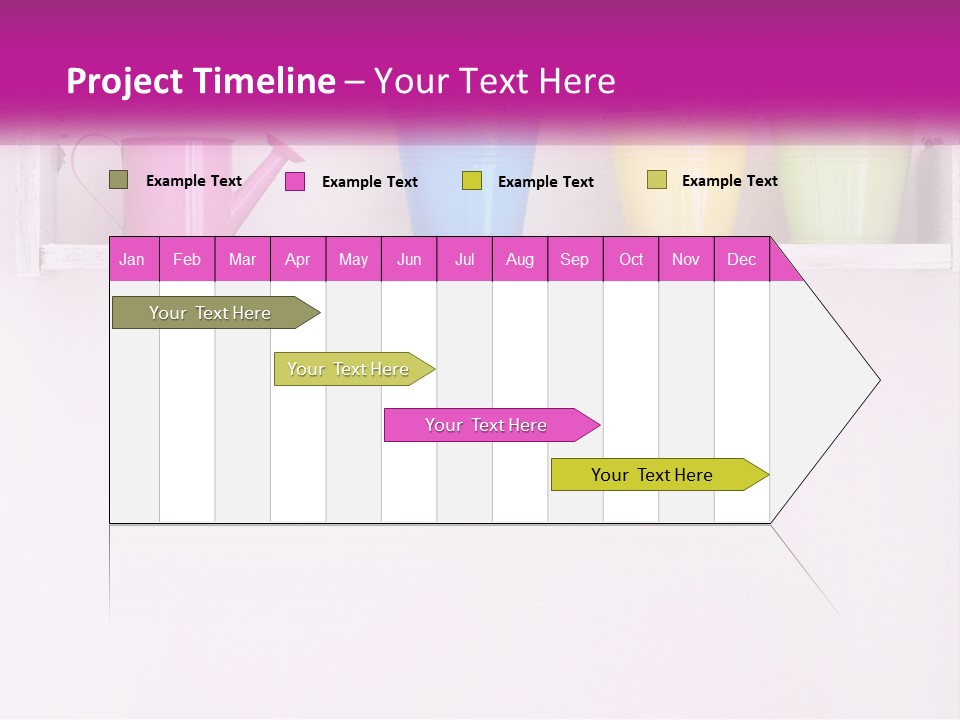 Project Timeline – Your Text Here

Example Text
Example Text
Example Text
Example Text

| Jan | Feb | Mar | Apr | May | Jun | Jul | Aug | Sep | Oct | Nov | Dec |
|---|---|---|---|---|---|---|---|---|---|---|---|

Your Text Here

Your Text Here

Your Text Here

Your Text Here